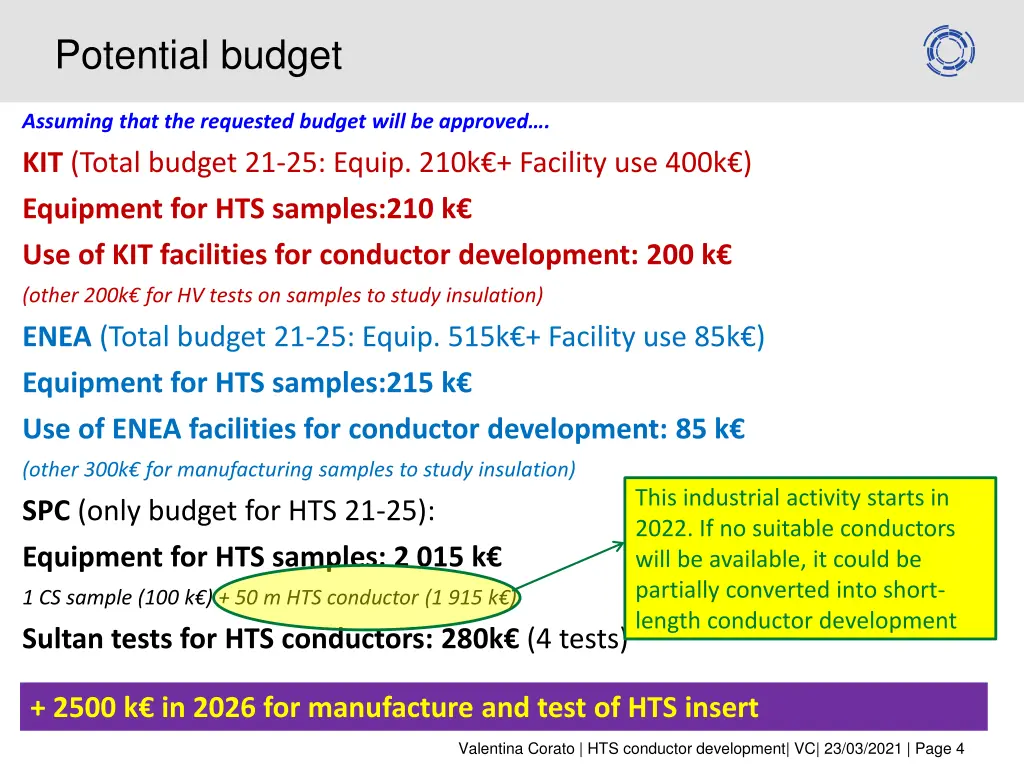 Potential budget

Assuming that the requested budget will be approved….

KIT (Total budget 21-25: Equip. 210k€+ Facility use 400k€)

Equipment for HTS samples:210 k€

Use of KIT facilities for conductor development: 200 k€

(other 200k€ for HV tests on samples to study insulation)

ENEA (Total budget 21-25: Equip. 515k€+ Facility use 85k€)

Equipment for HTS samples:215 k€

Use of ENEA facilities for conductor development: 85 k€

(other 300k€ for manufacturing samples to study insulation)

SPC (only budget for HTS 21-25):

Equipment for HTS samples: 2 015 k€

1 CS sample (100 k€) + 50 m HTS conductor (1 915 k€)

Sultan tests for HTS conductors: 280k€ (4 tests)

This industrial activity starts in 2022. If no suitable conductors will be available, it could be partially converted into short-length conductor development

+ 2500 k€ in 2026 for manufacture and test of HTS insert

Valentina Corato | HTS conductor development| VC| 23/03/2021 | Page 4